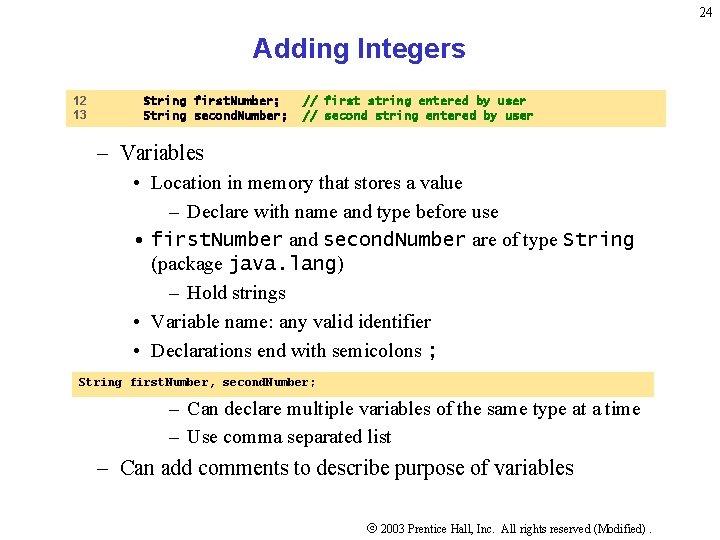 24

Adding Integers

12 String firstNumber; // first string entered by user
13 String secondNumber; // second string entered by user

– Variables
• Location in memory that stores a value
– Declare with name and type before use
• firstNumber and secondNumber are of type String (package java.lang)
– Hold strings
• Variable name: any valid identifier
• Declarations end with semicolons ;

String firstNumber, secondNumber;

– Can declare multiple variables of the same type at a time
– Use comma separated list
– Can add comments to describe purpose of variables

© 2003 Prentice Hall, Inc. All rights reserved (Modified) .